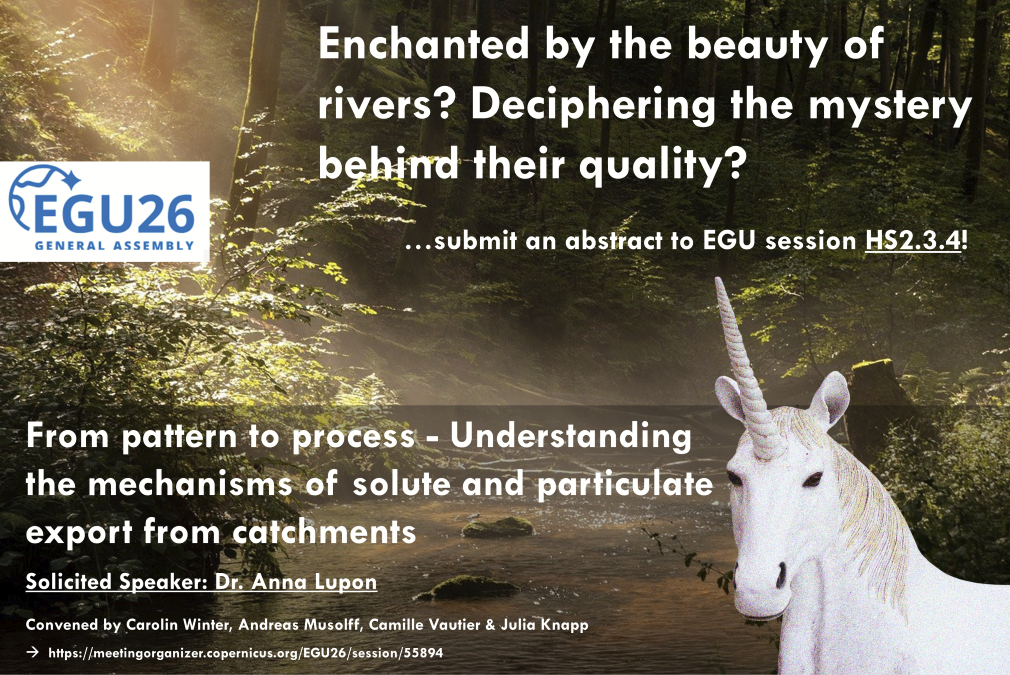 Enchanted by the beauty of rivers? Deciphering the mystery behind their quality?

EGU26
GENERAL ASSEMBLY

…submit an abstract to EGU session HS2.3.4!

From pattern to process - Understanding the mechanisms of solute and particulate export from catchments

Solicited Speaker: Dr. Anna Lupon

Convened by Carolin Winter, Andreas Musolff, Camille Vautier & Julia Knapp

→ https://meetingorganizer.copernicus.org/EGU26/session/55894